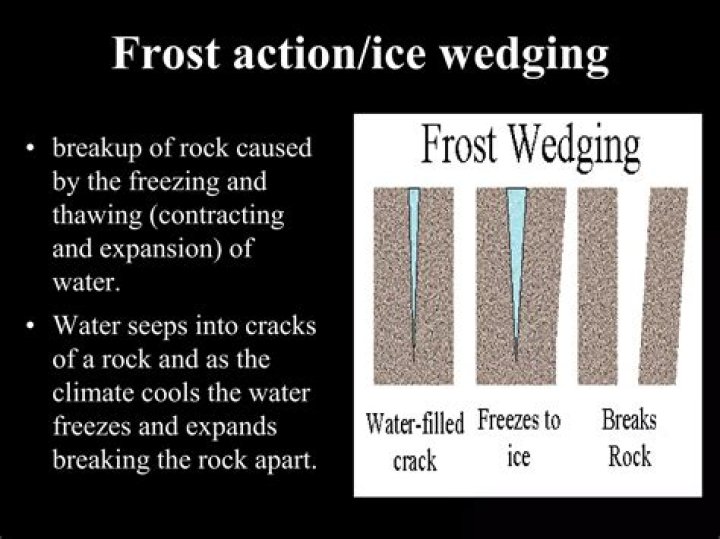 Frost action/ice wedging

• breakup of rock caused by the freezing and thawing (contracting and expansion) of water.

• Water seeps into cracks of a rock and as the climate cools the water freezes and expands breaking the rock apart.

Frost Wedging

Water-filled crack

Freezes to ice

Breaks Rock